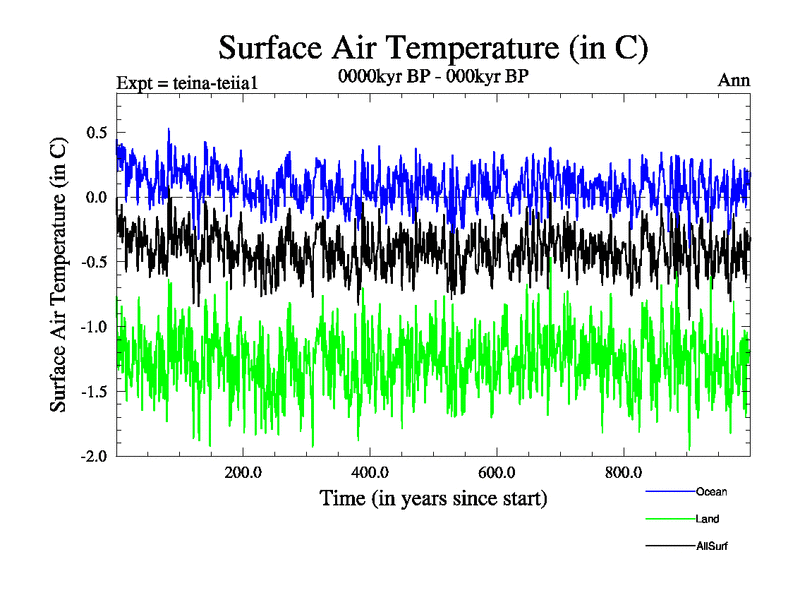 Surface Air Temperature (in C)

Expt = teina-teiia1

0000kyr BP - 000kyr BP

Ann

Surface Air Temperature (in C)

0.5
0.0
-0.5
-1.0
-1.5
-2.0

200.0
400.0
600.0
800.0

Time (in years since start)

Ocean

Land

AllSurf